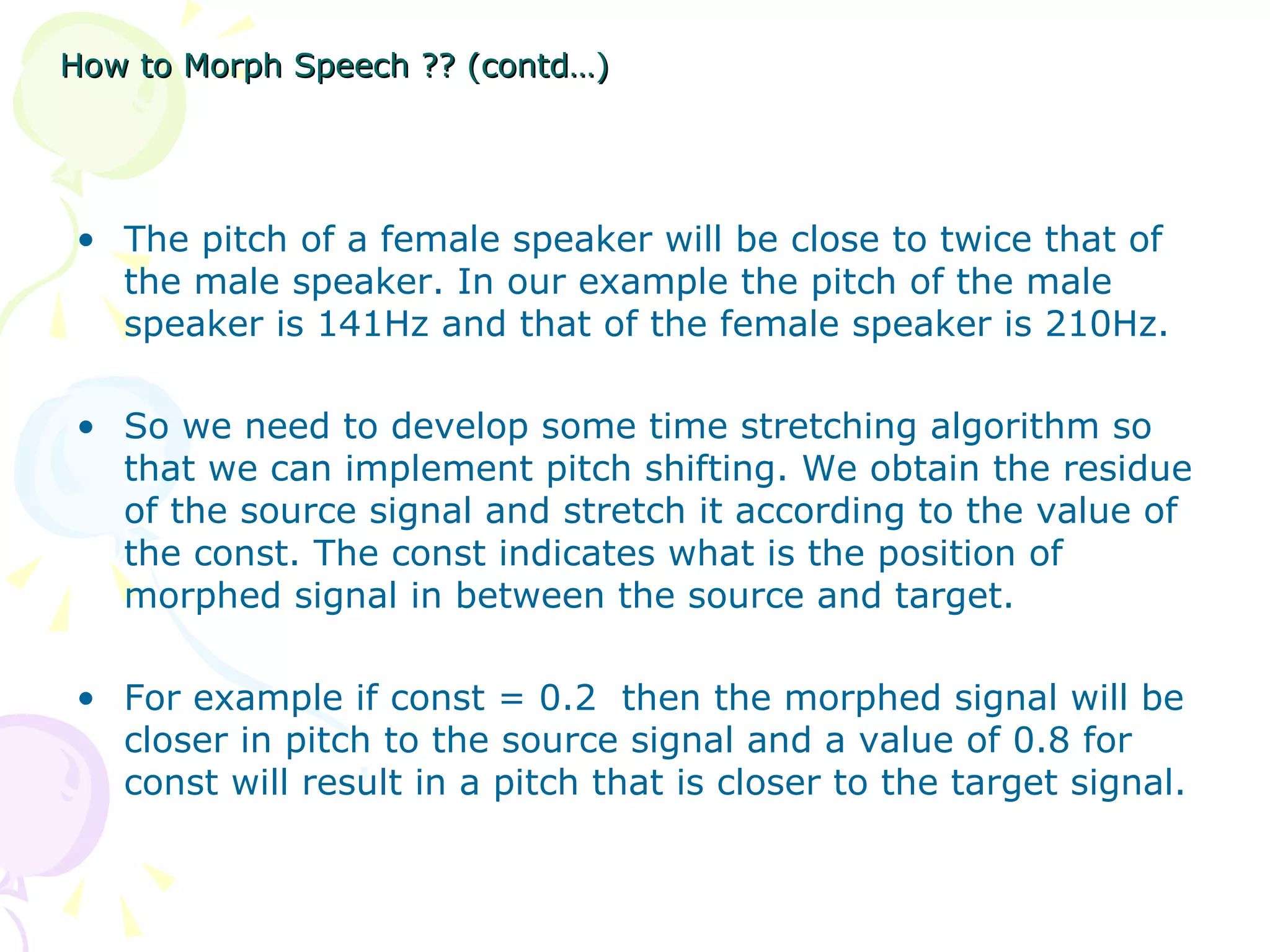 How to Morph Speech ?? (contd…)

• The pitch of a female speaker will be close to twice that of the male speaker. In our example the pitch of the male speaker is 141Hz and that of the female speaker is 210Hz.

• So we need to develop some time stretching algorithm so that we can implement pitch shifting. We obtain the residue of the source signal and stretch it according to the value of the const. The const indicates what is the position of morphed signal in between the source and target.

• For example if const = 0.2 then the morphed signal will be closer in pitch to the source signal and a value of 0.8 for const will result in a pitch that is closer to the target signal.